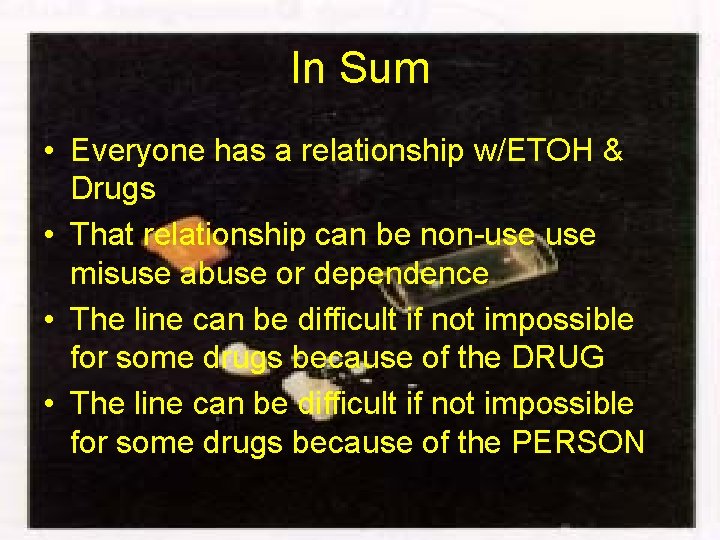 In Sum

• Everyone has a relationship w/ETOH & Drugs
• That relationship can be non-use use misuse abuse or dependence
• The line can be difficult if not impossible for some drugs because of the DRUG
• The line can be difficult if not impossible for some drugs because of the PERSON